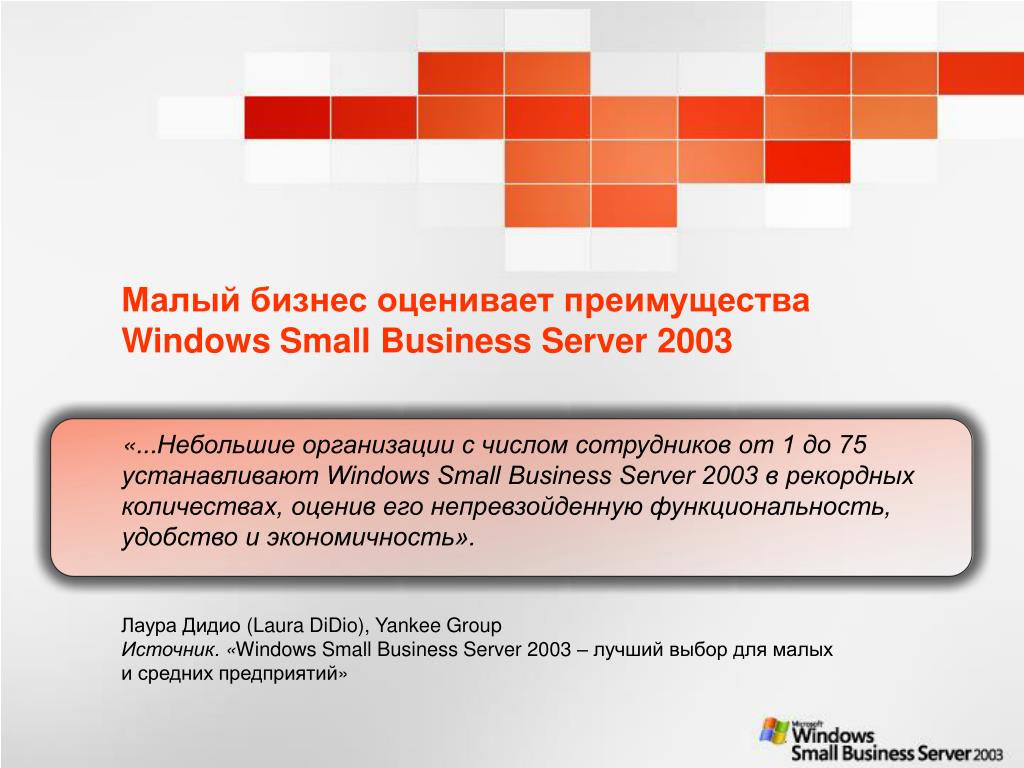 Малый бизнес оценивает преимущества Windows Small Business Server 2003

«...Небольшие организации с числом сотрудников от 1 до 75 устанавливают Windows Small Business Server 2003 в рекордных количествах, оценив его непревзойденную функциональность, удобство и экономичность».

Лаура Дидио (Laura DiDio), Yankee Group
Источник. «Windows Small Business Server 2003 – лучший выбор для малых и средних предприятий»

Microsoft Windows Small Business Server 2003